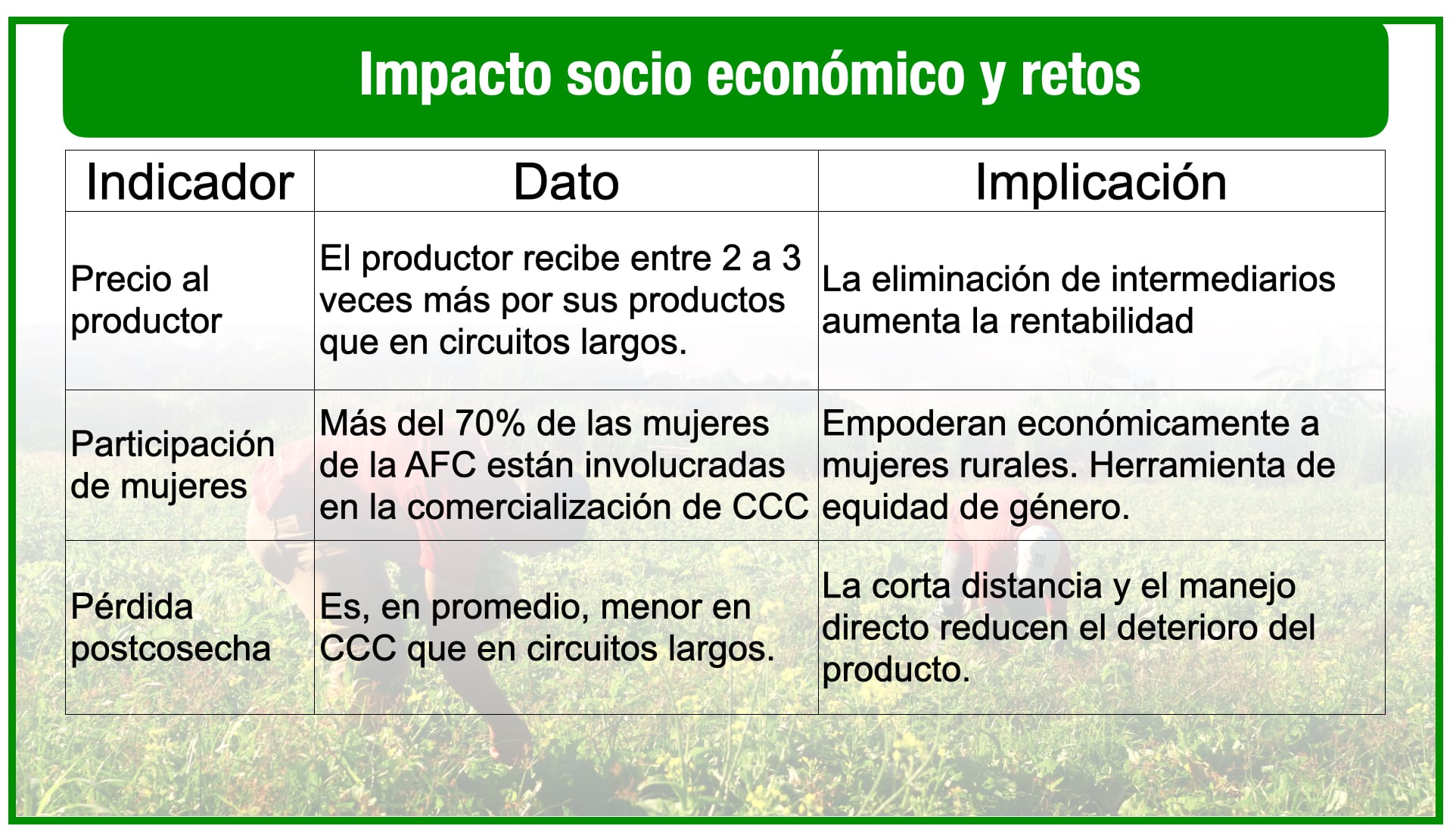 Impacto socio económico y retos

| Indicador | Dato | Implicación |
|---|---|---|
| Precio al productor | El productor recibe entre 2 a 3 veces más por sus productos que en circuitos largos. | La eliminación de intermediarios aumenta la rentabilidad |
| Participación de mujeres | Más del 70% de las mujeres de la AFC están involucradas en la comercialización de CCC | Empoderan económicamente a mujeres rurales. Herramienta de equidad de género. |
| Pérdida postcosecha | Es, en promedio, menor en CCC que en circuitos largos. | La corta distancia y el manejo directo reducen el deterioro del producto. |